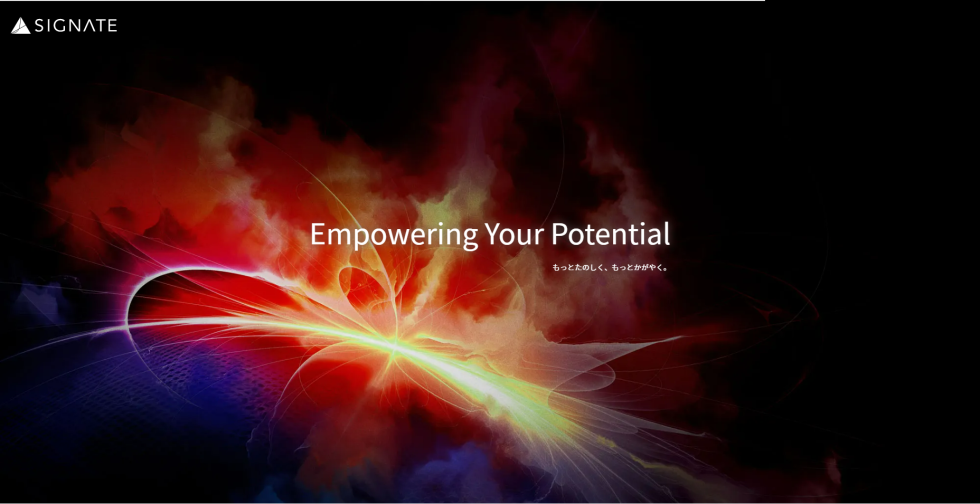 SIGNATE

Empowering Your Potential

もっとたのしく、もっとかがやく。